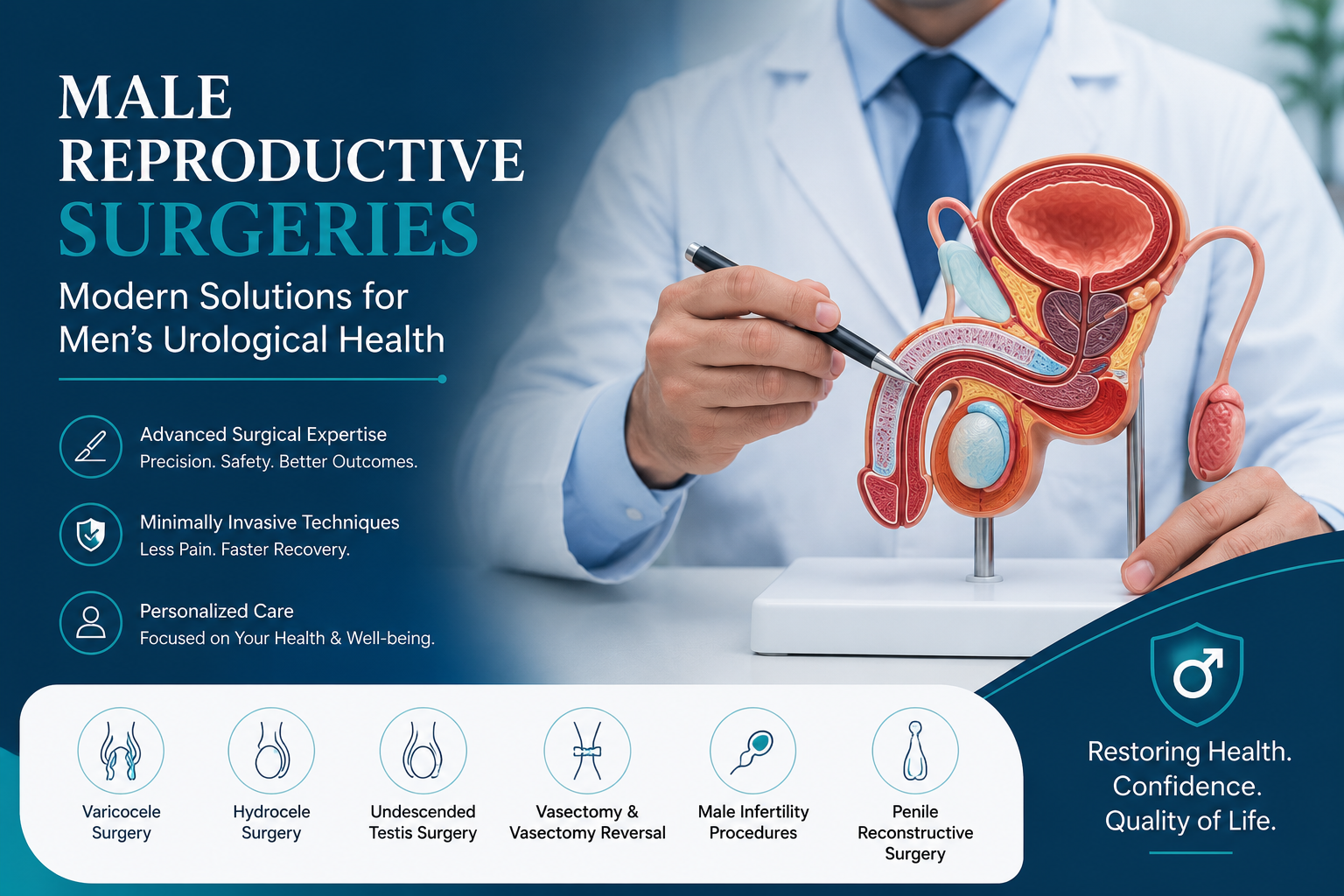 MALE REPRODUCTIVE SURGERIES

Modern Solutions for Men's Urological Health

Advanced Surgical Expertise
Precision. Safety. Better Outcomes.

Minimally Invasive Techniques
Less Pain. Faster Recovery.

Personalized Care
Focused on Your Health & Well-being.

Varicocele Surgery

Hydrocele Surgery

Undescended Testis Surgery

Vasectomy & Vasectomy Reversal

Male Infertility Procedures

Penile Reconstructive Surgery

Restoring Health. Confidence. Quality of Life.